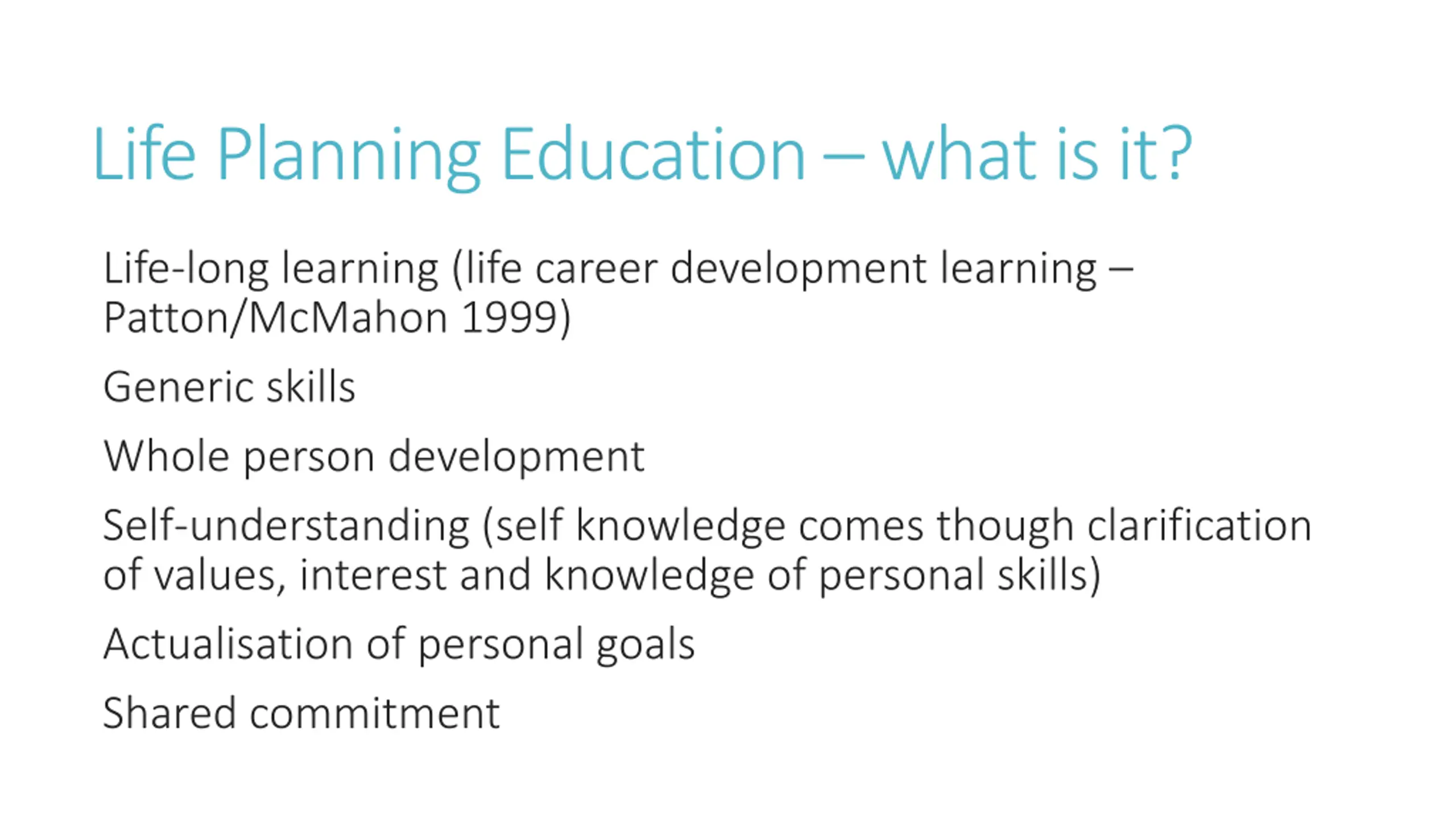 Life Planning Education – what is it?

Life-long learning (life career development learning – Patton/McMahon 1999)

Generic skills

Whole person development

Self-understanding (self knowledge comes though clarification of values, interest and knowledge of personal skills)

Actualisation of personal goals

Shared commitment